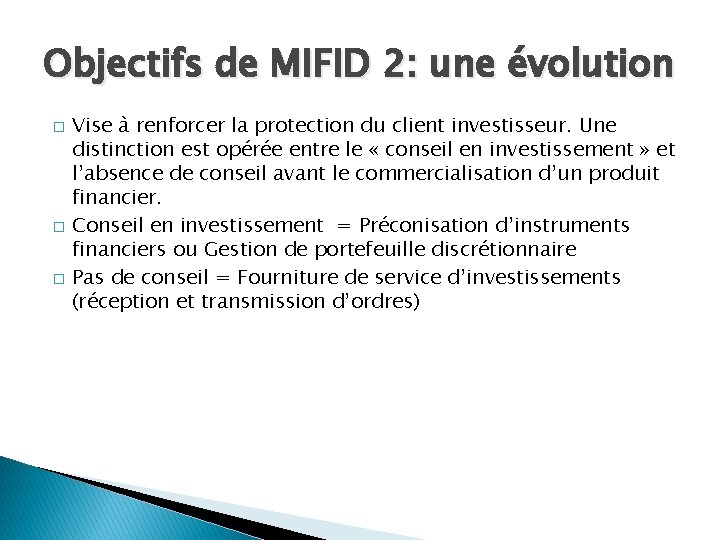 Objectifs de MIFID 2: une évolution

□ Vise à renforcer la protection du client investisseur. Une distinction est opérée entre le « conseil en investissement » et l'absence de conseil avant le commercialisation d'un produit financier.

□ Conseil en investissement = Préconisation d'instruments financiers ou Gestion de portefeuille discrétionnaire

□ Pas de conseil = Fourniture de service d'investissements (réception et transmission d'ordres)